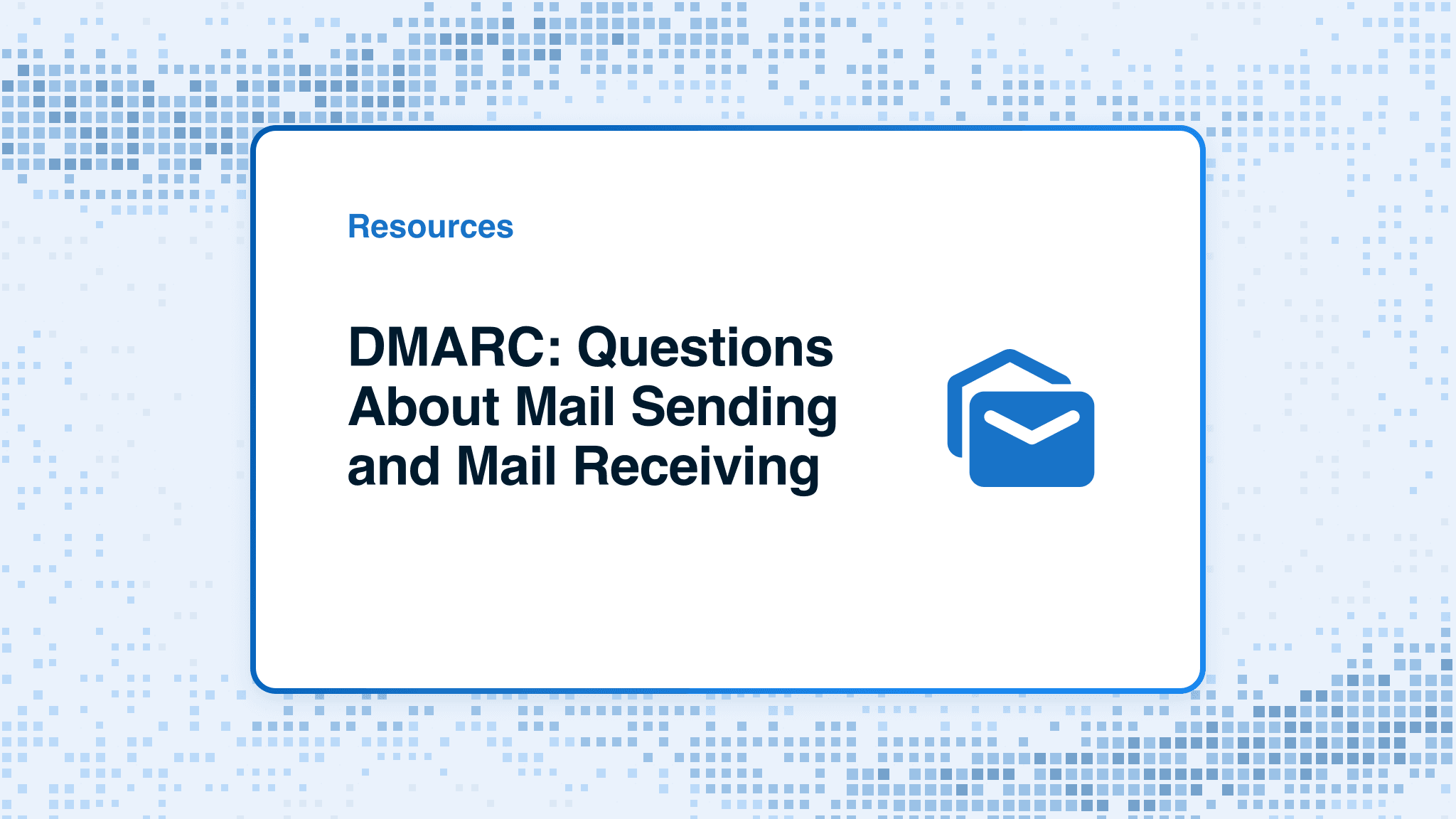 Resources

DMARC: Questions About Mail Sending and Mail Receiving